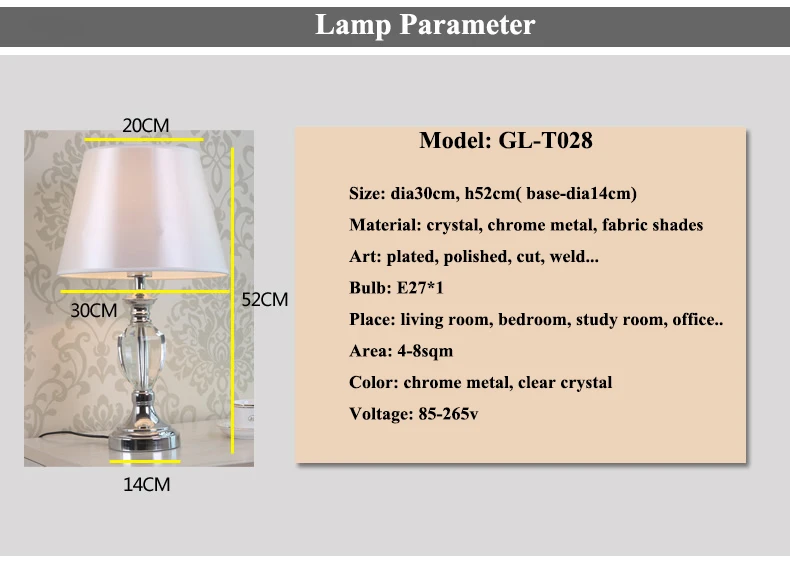 Lamp Parameter

20CM

30CM

52CM

14CM

Model: GL-T028

Size: dia30cm, h52cm( base-dia14cm)

Material: crystal, chrome metal, fabric shades

Art: plated, polished, cut, weld...

Bulb: E27*1

Place: living room, bedroom, study room, office..

Area: 4-8sqm

Color: chrome metal, clear crystal

Voltage: 85-265v